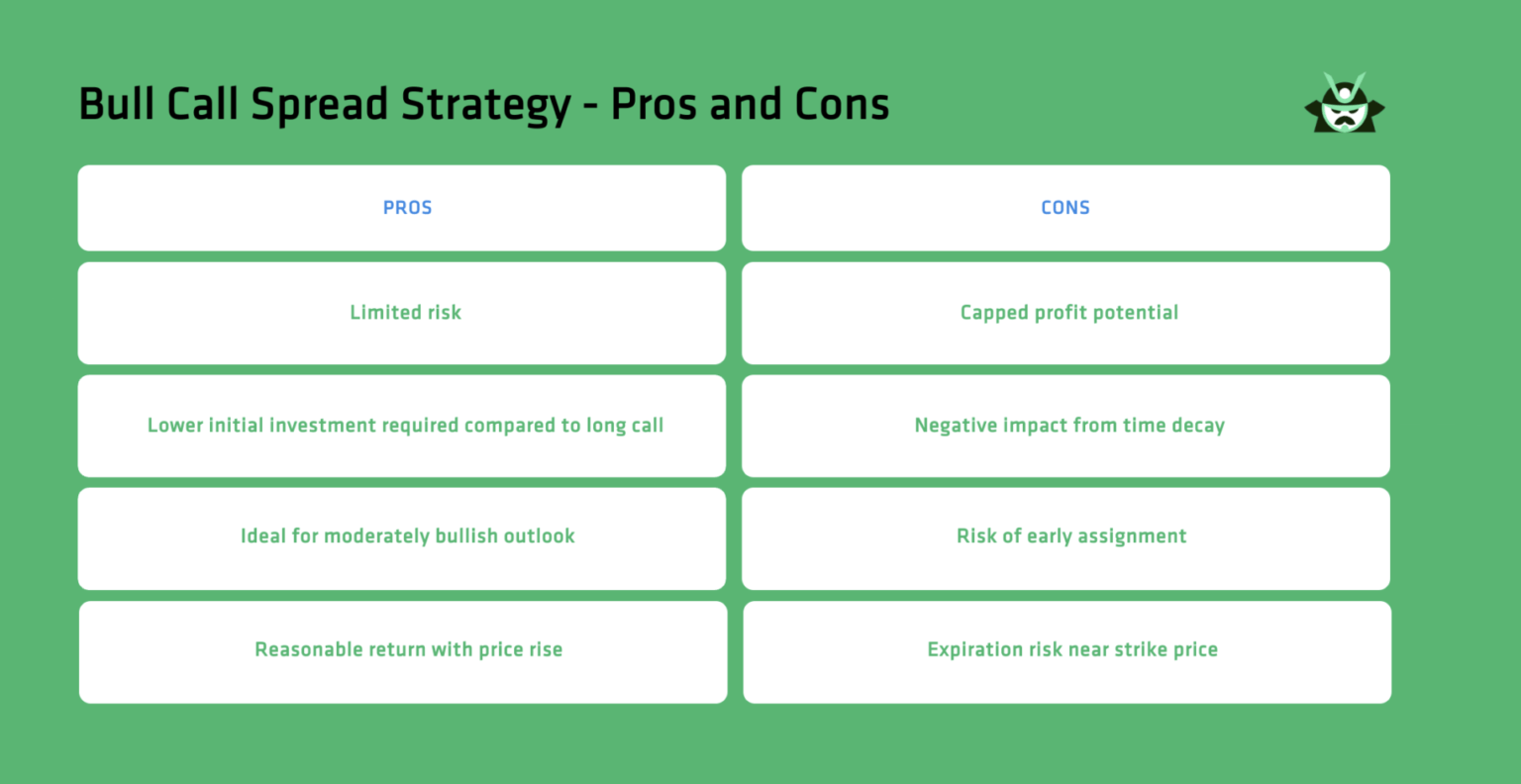 Bull Call Spread Strategy - Pros and Cons

| PROS | CONS |
|---|---|
| Limited risk | Capped profit potential |
| Lower initial investment required compared to long call | Negative impact from time decay |
| Ideal for moderately bullish outlook | Risk of early assignment |
| Reasonable return with price rise | Expiration risk near strike price |